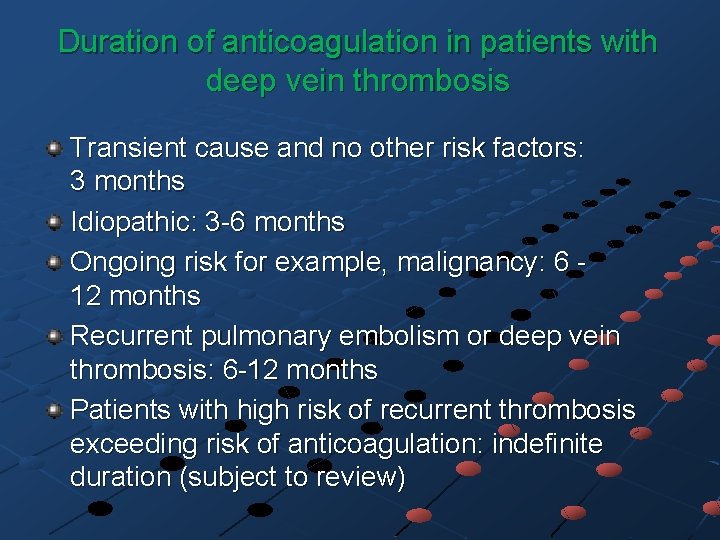 Duration of anticoagulation in patients with deep vein thrombosis

Transient cause and no other risk factors: 3 months

Idiopathic: 3-6 months

Ongoing risk for example, malignancy: 6 - 12 months

Recurrent pulmonary embolism or deep vein thrombosis: 6-12 months

Patients with high risk of recurrent thrombosis exceeding risk of anticoagulation: indefinite duration (subject to review)